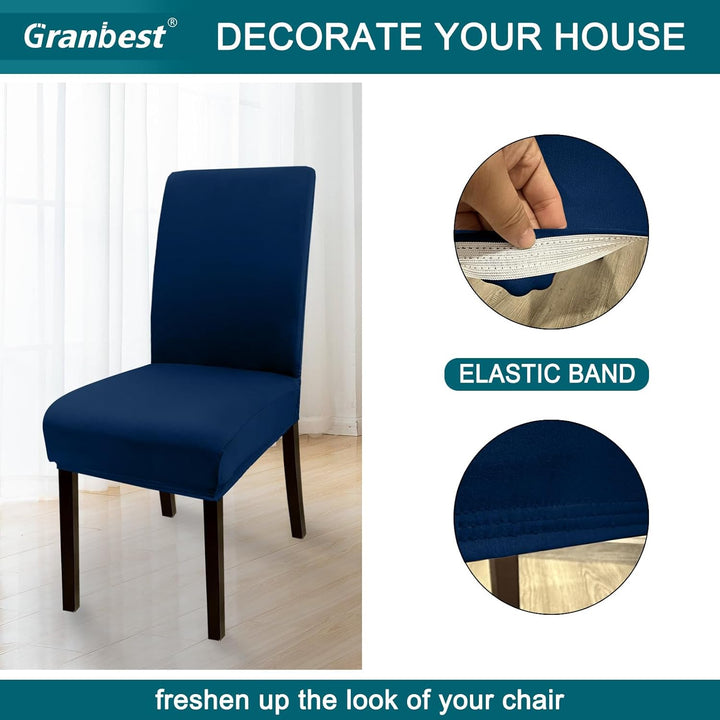 Granbest®
DECORATE YOUR HOUSE

ELASTIC BAND

freshen up the look of your chair